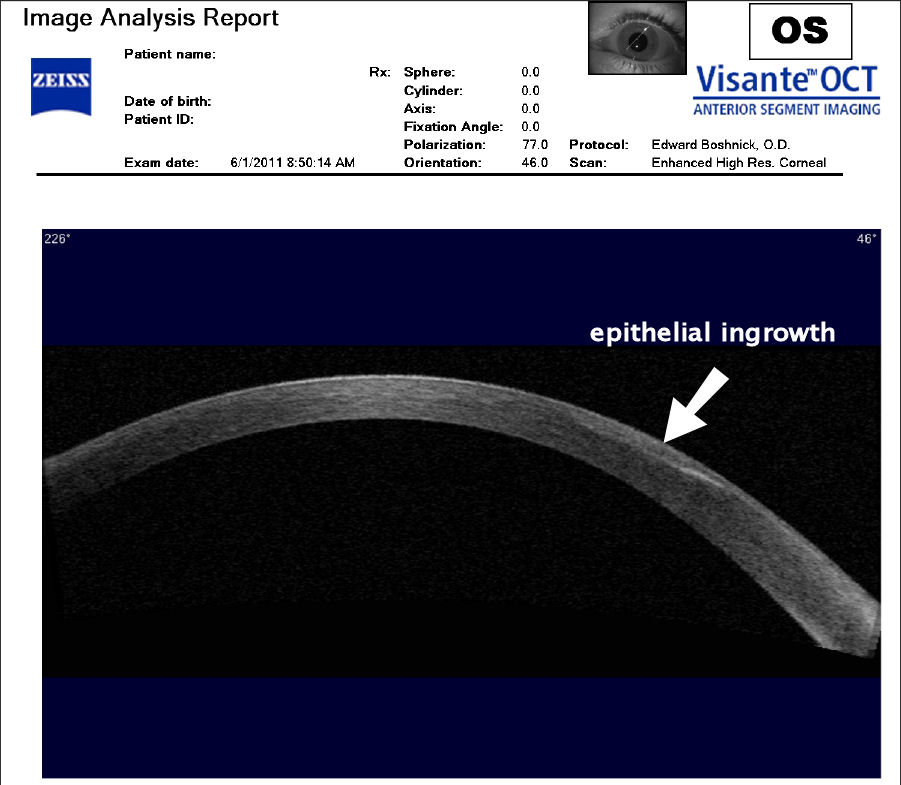 Image Analysis Report

OS

ZEISS

Visante™ OCT
ANTERIOR SEGMENT IMAGING

Patient name:

Date of birth:
Patient ID:

Exam date: 6/1/2011 8:50:14 AM

Rx: Sphere: 0.0
Cylinder: 0.0
Axis: 0.0
Fixation Angle: 0.0
Polarization: 77.0
Orientation: 46.0

Protocol: Edward Boshnick, O.D.
Scan: Enhanced High Res. Corneal

226°

46°

epithelial ingrowth